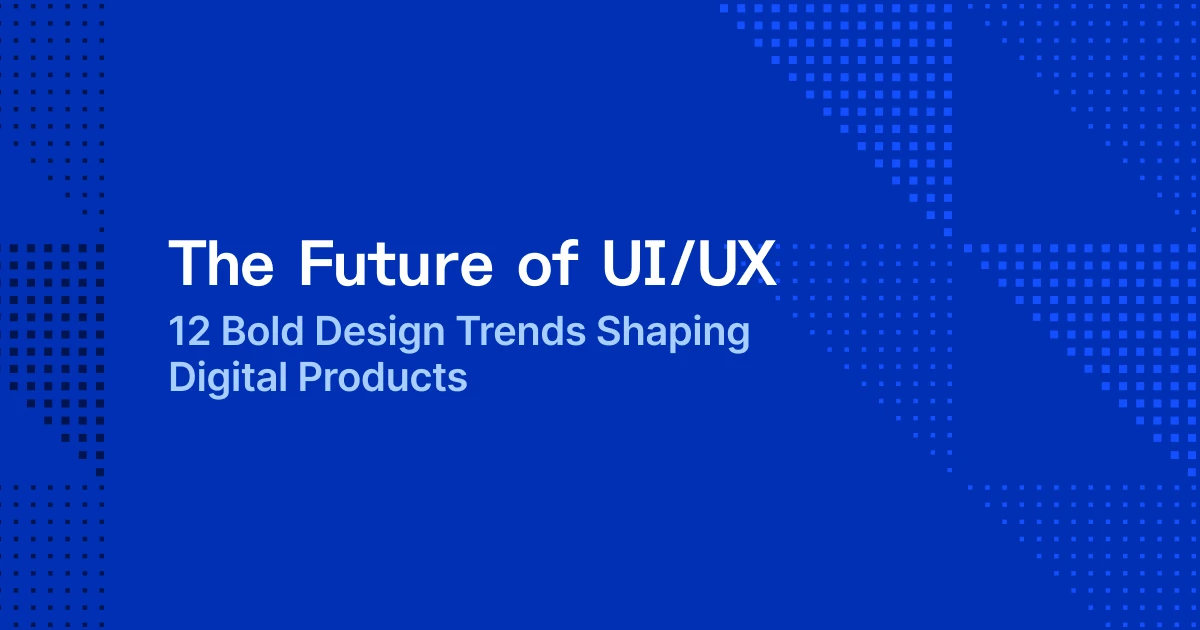 The Future of UI/UX

12 Bold Design Trends Shaping Digital Products